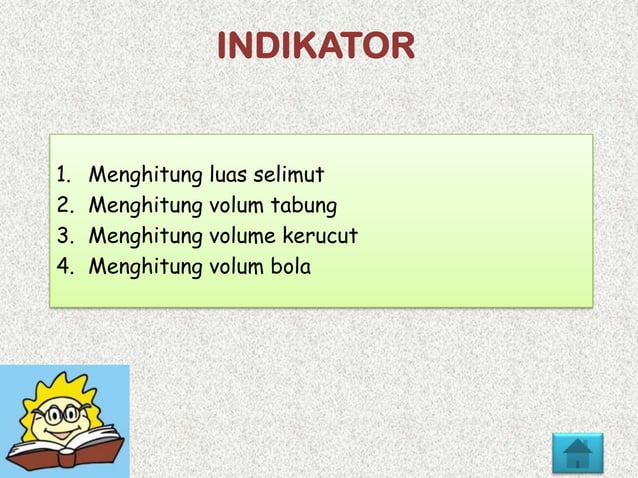 INDIKATOR

1. Menghitung luas selimut
2. Menghitung volum tabung
3. Menghitung volume kerucut
4. Menghitung volum bola